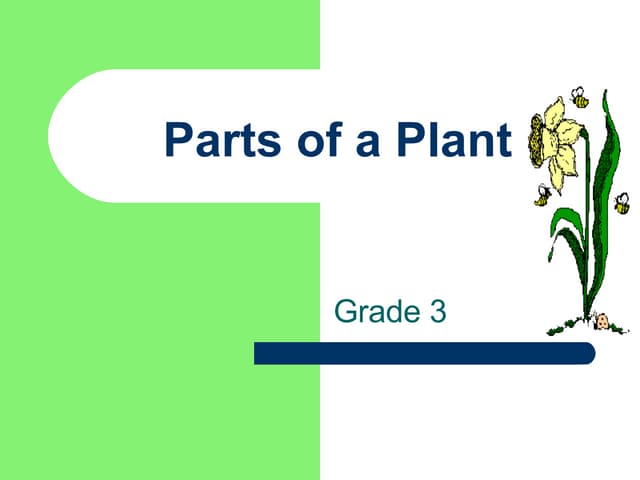 Parts of a Plant

Grade 3